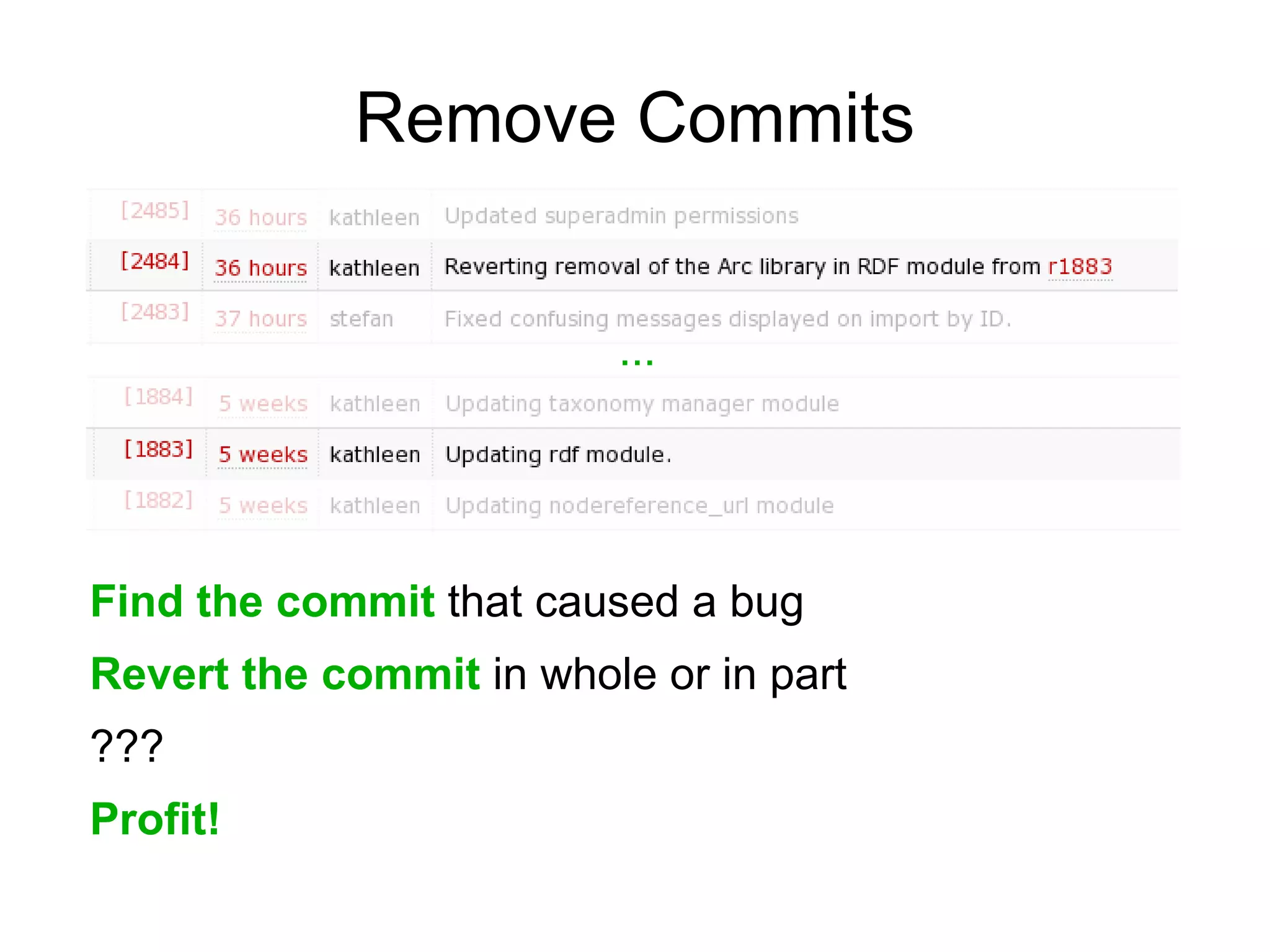 Remove Commits

| [2485] | 36 hours | kathleen | Updated superadmin permissions |
|---|---|---|---|
| [2484] | 36 hours | kathleen | Reverting removal of the Arc library in RDF module from r1883 |
| [2483] | 37 hours | stefan | Fixed confusing messages displayed on import by ID. |

...

| [1884] | 5 weeks | kathleen | Updating taxonomy manager module |
|---|---|---|---|
| [1883] | 5 weeks | kathleen | Updating rdf module. |
| [1882] | 5 weeks | kathleen | Updating nodereference_url module |

Find the commit that caused a bug

Revert the commit in whole or in part

???

Profit!